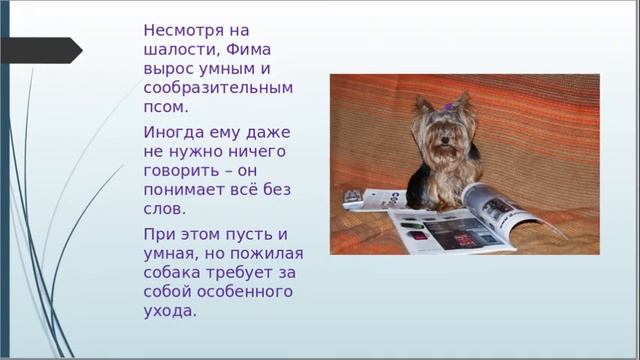 Несмотря на шалости, Фима вырос умным и сообразительным псом.

Иногда ему даже не нужно ничего говорить – он понимает всё без слов.

При этом пусть и умная, но пожилая собака требует за собой особенного ухода.